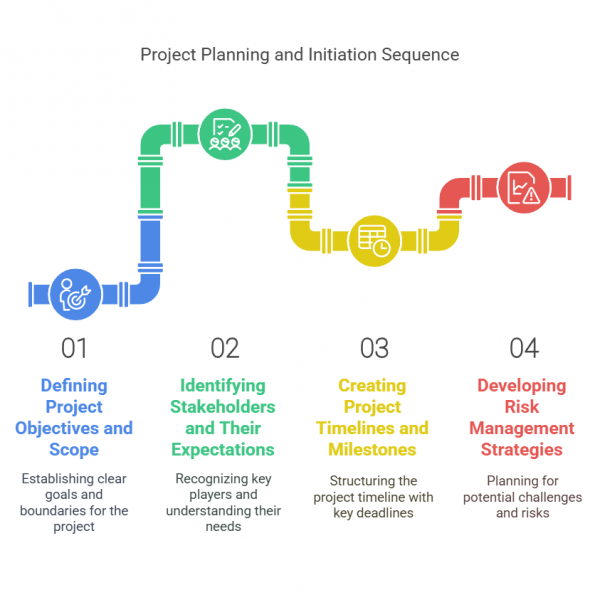 Project Planning and Initiation Sequence

01

Defining Project Objectives and Scope

Establishing clear goals and boundaries for the project

02

Identifying Stakeholders and Their Expectations

Recognizing key players and understanding their needs

03

Creating Project Timelines and Milestones

Structuring the project timeline with key deadlines

04

Developing Risk Management Strategies

Planning for potential challenges and risks